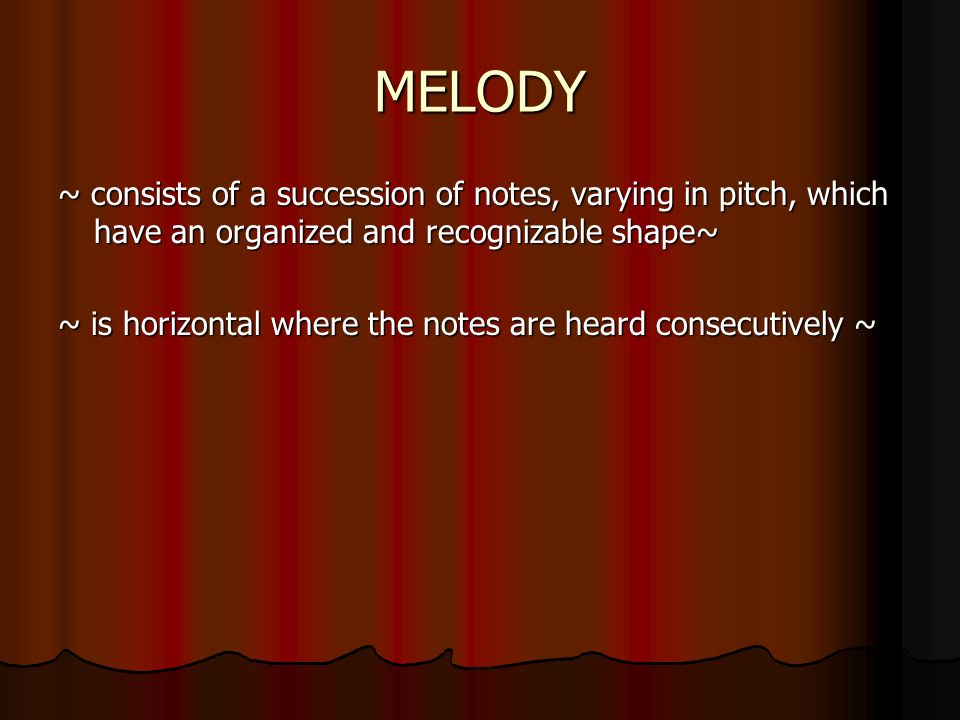 MELODY

~ consists of a succession of notes, varying in pitch, which have an organized and recognizable shape~

~ is horizontal where the notes are heard consecutively ~